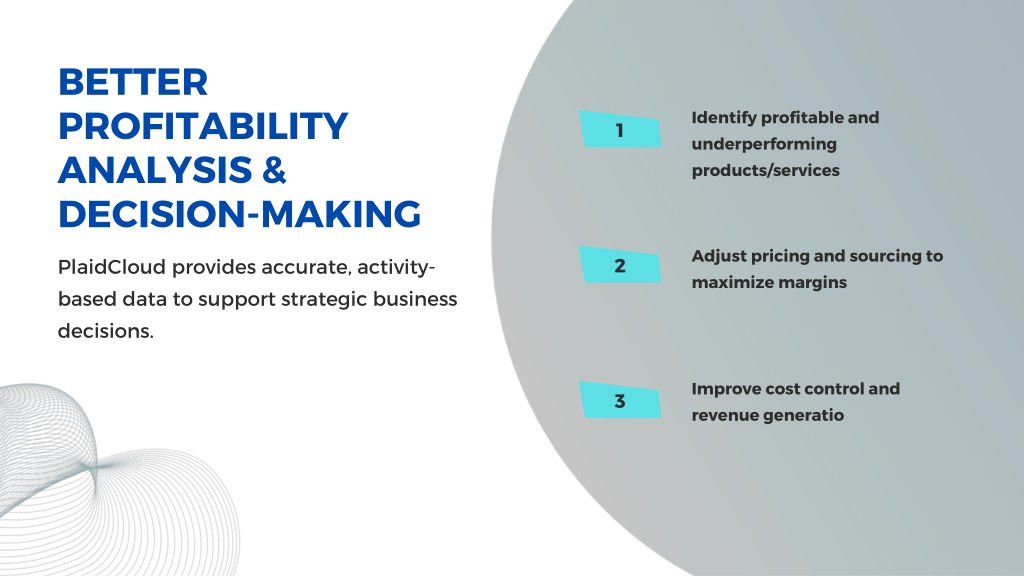 BETTER PROFITABILITY ANALYSIS & DECISION-MAKING

PlaidCloud provides accurate, activity-based data to support strategic business decisions.

1

Identify profitable and underperforming products/services

2

Adjust pricing and sourcing to maximize margins

3

Improve cost control and revenue generatio